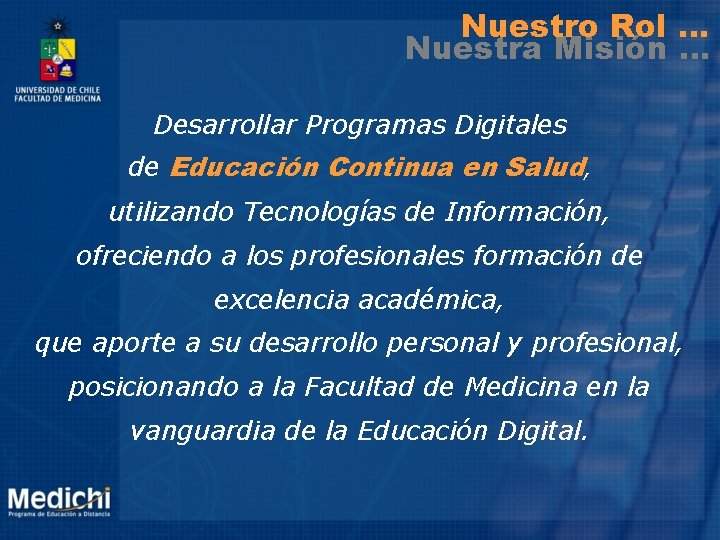 UNIVERSIDAD DE CHILE
FACULTAD DE MEDICINA

Nuestro Rol ...
Nuestra Misión ...

Desarrollar Programas Digitales de Educación Continua en Salud, utilizando Tecnologías de Información, ofreciendo a los profesionales formación de excelencia académica, que aporte a su desarrollo personal y profesional, posicionando a la Facultad de Medicina en la vanguardia de la Educación Digital.

Medichi
Programa de Educación a Distancia